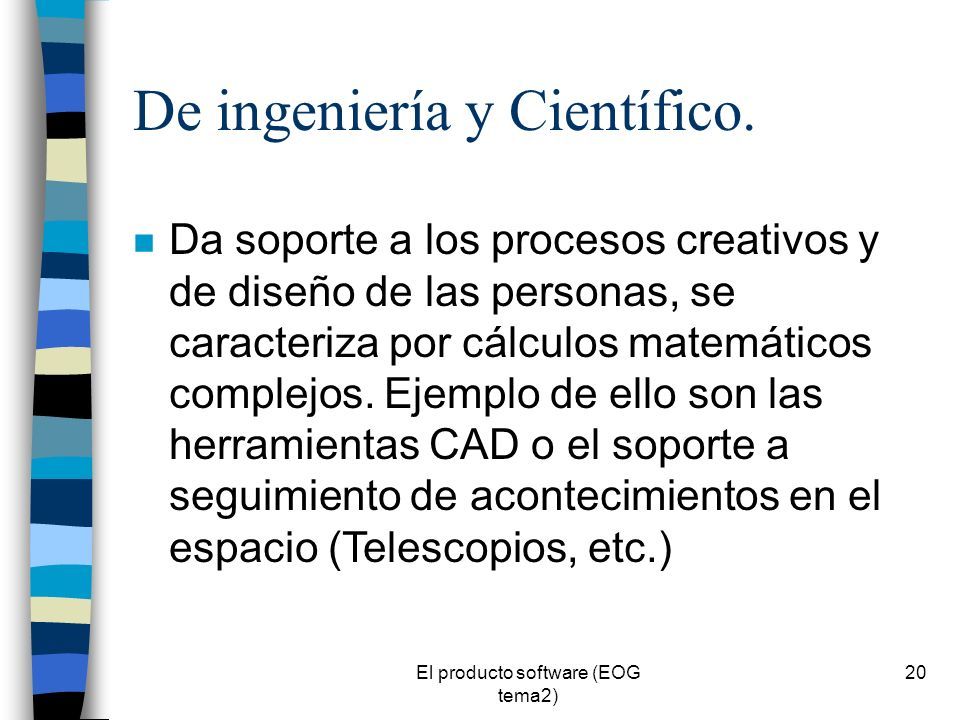 De ingeniería y Científico.

Da soporte a los procesos creativos y de diseño de las personas, se caracteriza por cálculos matemáticos complejos. Ejemplo de ello son las herramientas CAD o el soporte a seguimiento de acontecimientos en el espacio (Telescopios, etc.)

El producto software (EOG tema2)

20